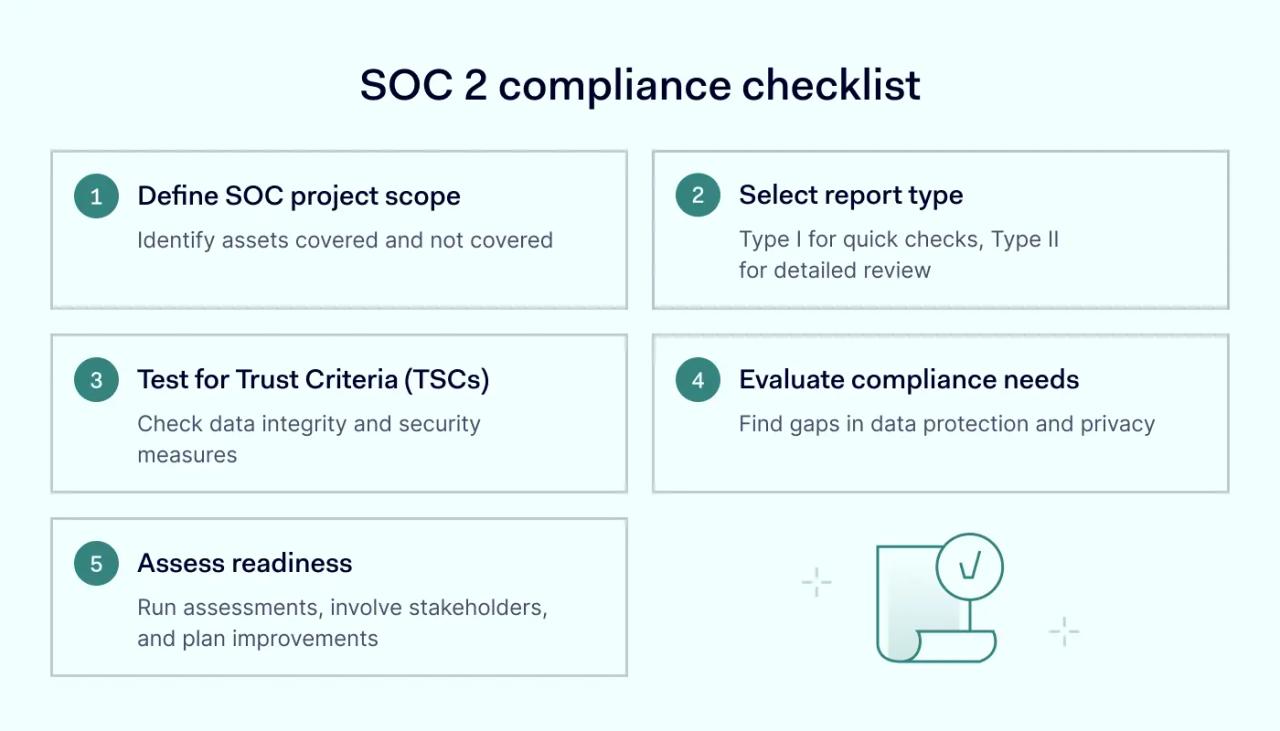 SOC 2 compliance checklist

1 Define SOC project scope
Identify assets covered and not covered

2 Select report type
Type I for quick checks, Type II for detailed review

3 Test for Trust Criteria (TSCs)
Check data integrity and security measures

4 Evaluate compliance needs
Find gaps in data protection and privacy

5 Assess readiness
Run assessments, involve stakeholders, and plan improvements